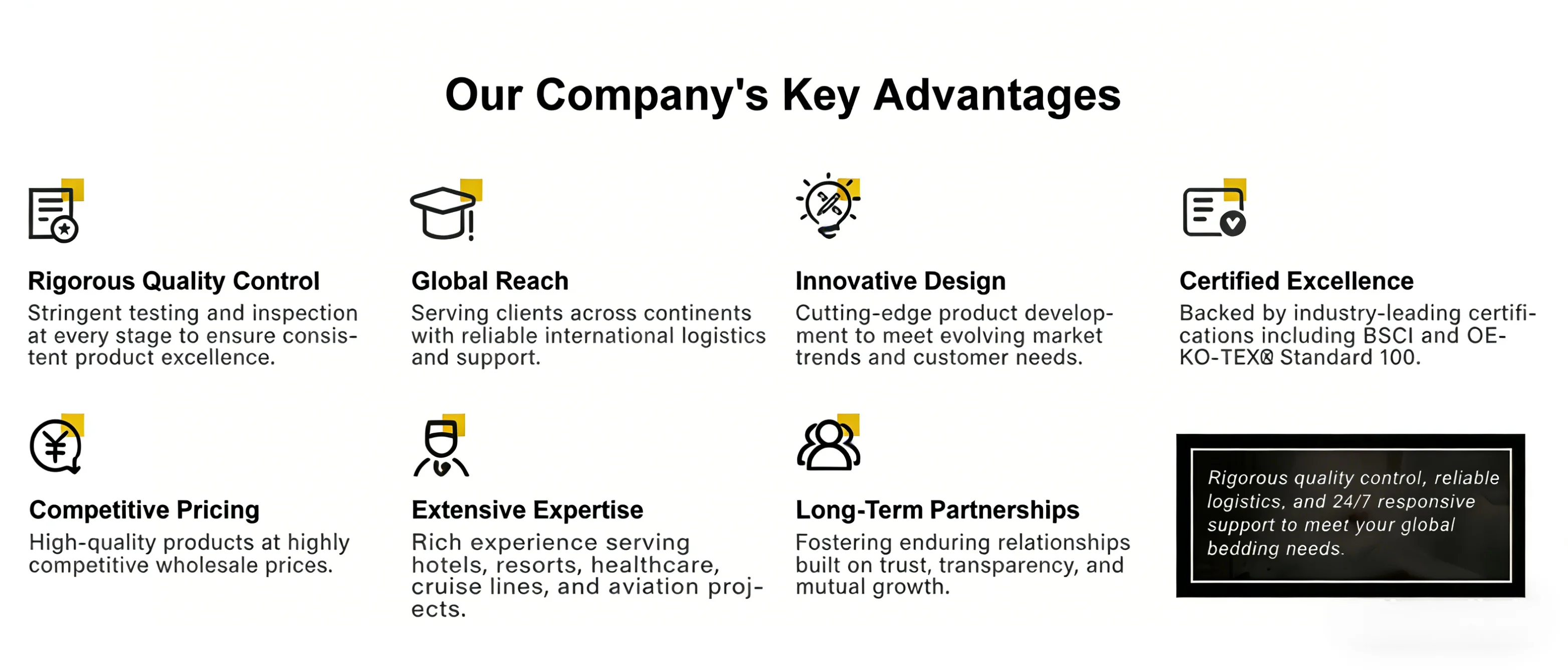 Our Company's Key Advantages

Rigorous Quality Control
Stringent testing and inspection at every stage to ensure consistent product excellence.

Global Reach
Serving clients across continents with reliable international logistics and support.

Innovative Design
Cutting-edge product development to meet evolving market trends and customer needs.

Certified Excellence
Backed by industry-leading certifications including BSCI and OEKO-TEX® Standard 100.

Competitive Pricing
High-quality products at highly competitive wholesale prices.

Extensive Expertise
Rich experience serving hotels, resorts, healthcare, cruise lines, and aviation projects.

Long-Term Partnerships
Fostering enduring relationships built on trust, transparency, and mutual growth.

Rigorous quality control, reliable logistics, and 24/7 responsive support to meet your global bedding needs.